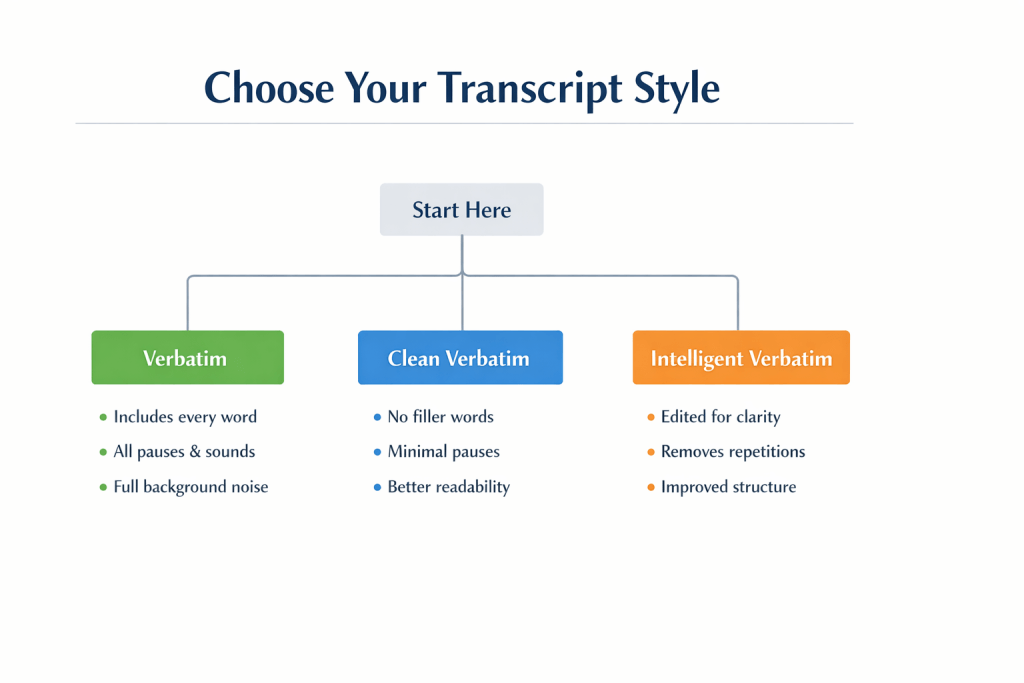 Choose Your Transcript Style

Start Here

Verbatim
- Includes every word
- All pauses & sounds
- Full background noise

Clean Verbatim
- No filler words
- Minimal pauses
- Better readability

Intelligent Verbatim
- Edited for clarity
- Removes repetitions
- Improved structure